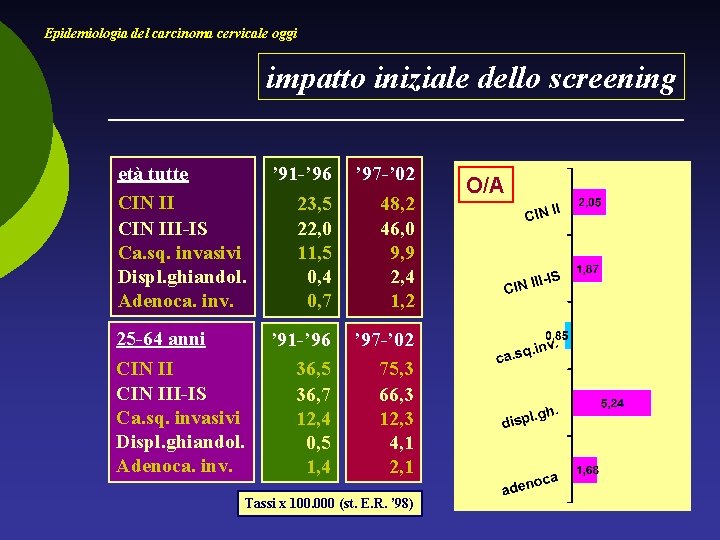 Epidemiologia del carcinoma cervicale oggi

impatto iniziale dello screening

| età tutte | '91-'96 | '97-'02 |
|---|---|---|
| CIN II | 23,5 | 48,2 |
| CIN III-IS | 22,0 | 46,0 |
| Ca.sq. invasivi | 11,5 | 9,9 |
| Displ.ghiandol. | 0,4 | 2,4 |
| Adenoca. inv. | 0,7 | 1,2 |

| 25-64 anni | '91-'96 | '97-'02 |
|---|---|---|
| CIN II | 36,5 | 75,3 |
| CIN III-IS | 36,7 | 66,3 |
| Ca.sq. invasivi | 12,4 | 12,3 |
| Displ.ghiandol. | 0,5 | 4,1 |
| Adenoca. inv. | 1,4 | 2,1 |

Tassi x 100.000 (st. E.R. '98)

O/A

CIN II 2,05
CIN III-IS 1,87
ca.sq.inv. 0,85
displ.gh. 5,24
adenoca 1,68